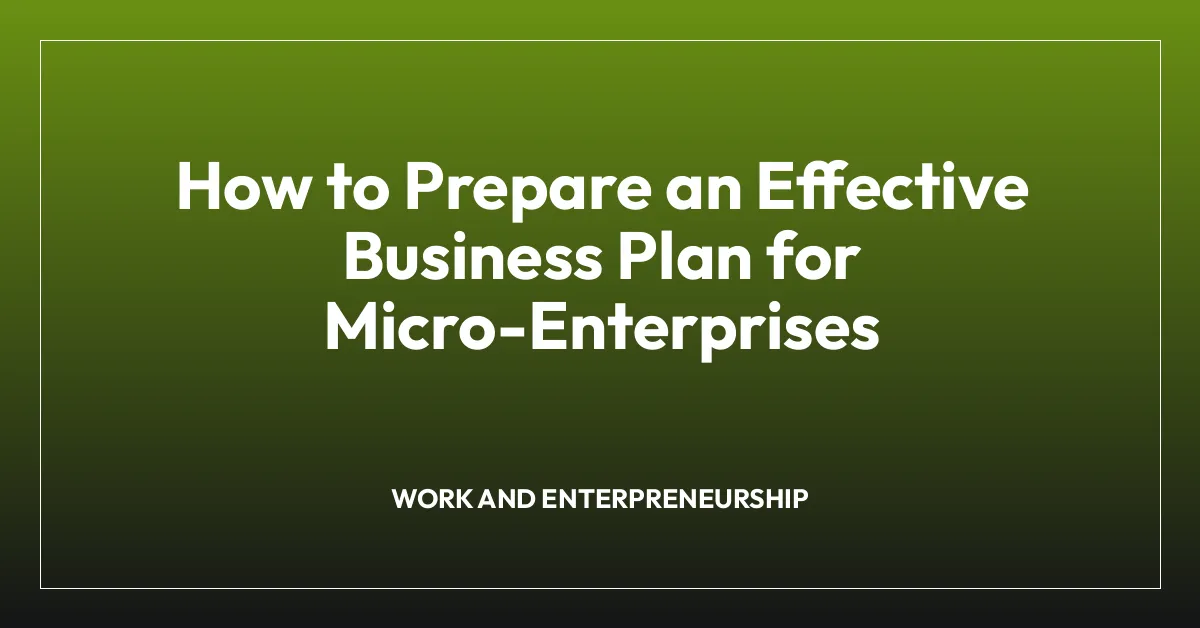 How to Prepare an Effective Business Plan for Micro-Enterprises

WORK AND ENTERPRENEURSHIP